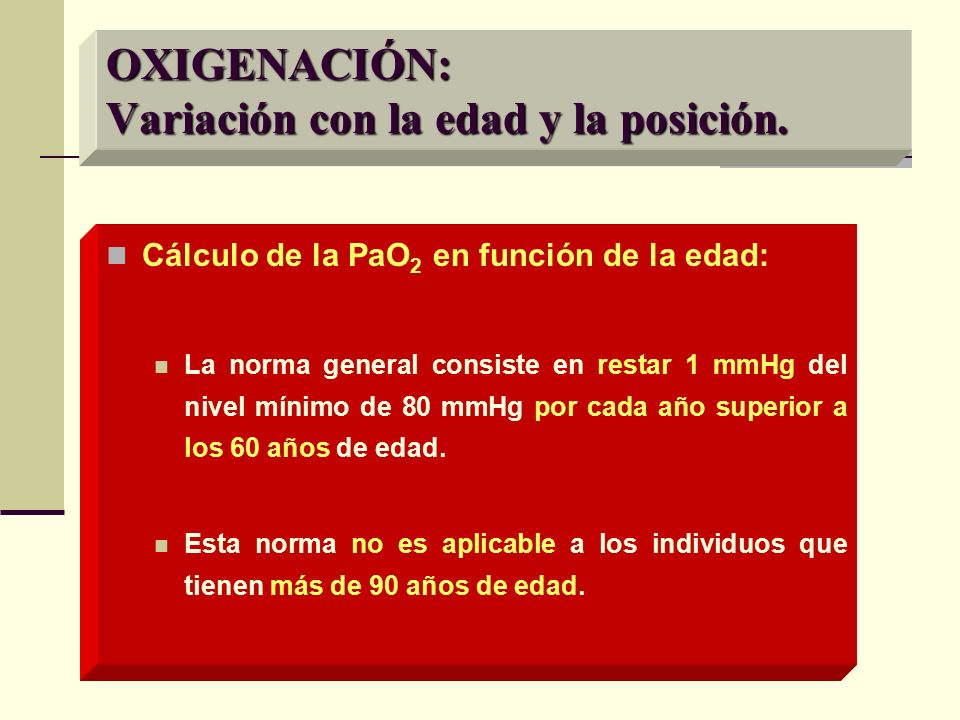 OXIGENACIÓN:
Variación con la edad y la posición.

Cálculo de la $PaO_2$ en función de la edad:

La norma general consiste en restar 1 mmHg del nivel mínimo de 80 mmHg por cada año superior a los 60 años de edad.

Esta norma no es aplicable a los individuos que tienen más de 90 años de edad.